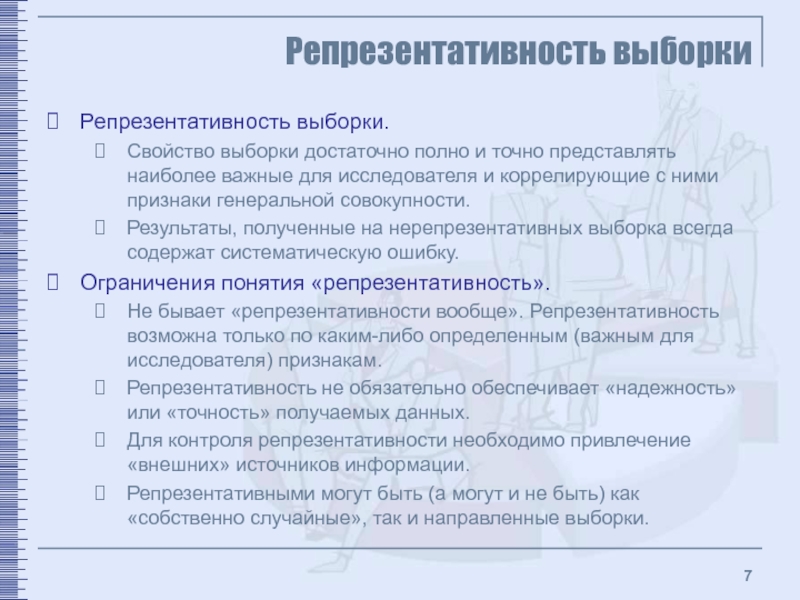 Репрезентативность выборки

 Репрезентативность выборки.

 Свойство выборки достаточно полно и точно представлять наиболее важные для исследователя и коррелирующие с ними признаки генеральной совокупности.

 Результаты, полученные на нерепрезентативных выборка всегда содержат систематическую ошибку.

 Ограничения понятия «репрезентативность».

 Не бывает «репрезентативности вообще». Репрезентативность возможна только по каким-либо определенным (важным для исследователя) признакам.

 Репрезентативность не обязательно обеспечивает «надежность» или «точность» получаемых данных.

 Для контроля репрезентативности необходимо привлечение «внешних» источников информации.

 Репрезентативными могут быть (а могут и не быть) как «собственно случайные», так и направленные выборки.

7